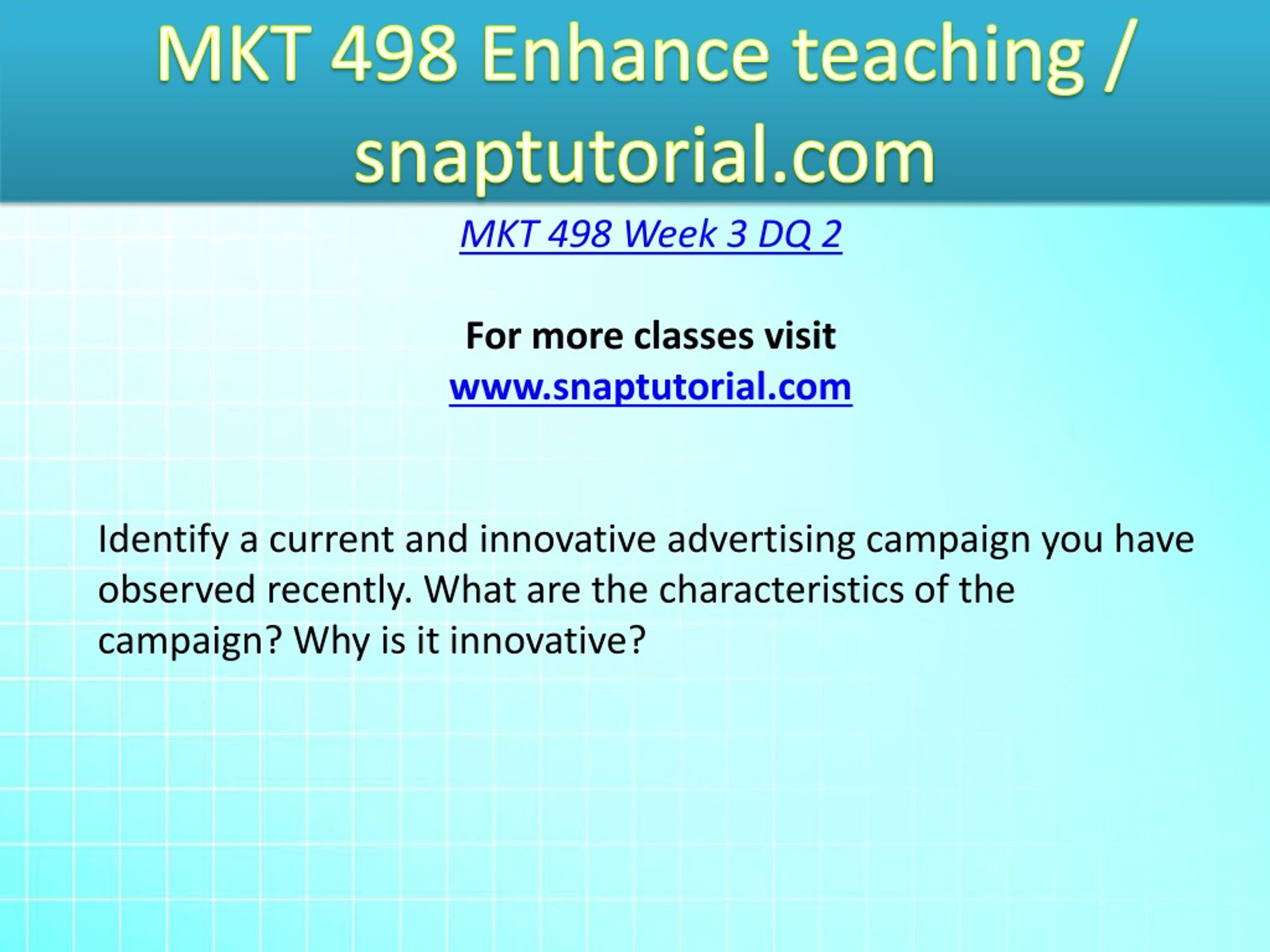 MKT 498 Enhance teaching / snaptutorial.com

MKT 498 Week 3 DQ 2

For more classes visit
www.snaptutorial.com

Identify a current and innovative advertising campaign you have observed recently. What are the characteristics of the campaign? Why is it innovative?